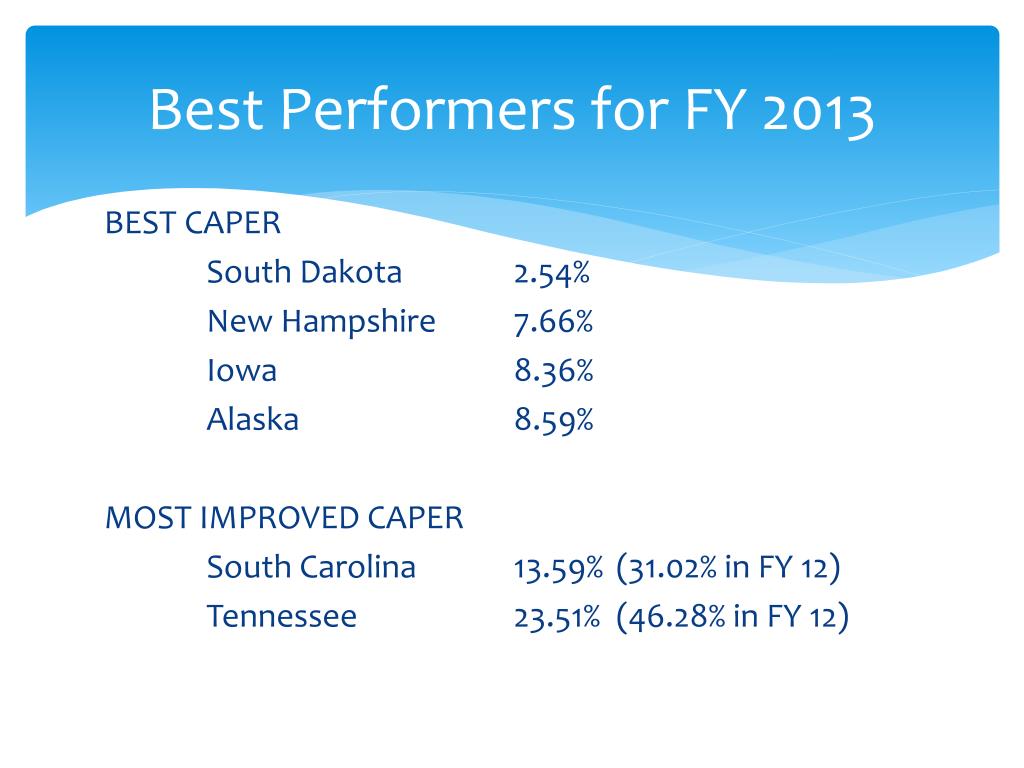 Best Performers for FY 2013

BEST CAPER
South Dakota 2.54%
New Hampshire 7.66%
Iowa 8.36%
Alaska 8.59%

MOST IMPROVED CAPER
South Carolina 13.59% (31.02% in FY 12)
Tennessee 23.51% (46.28% in FY 12)